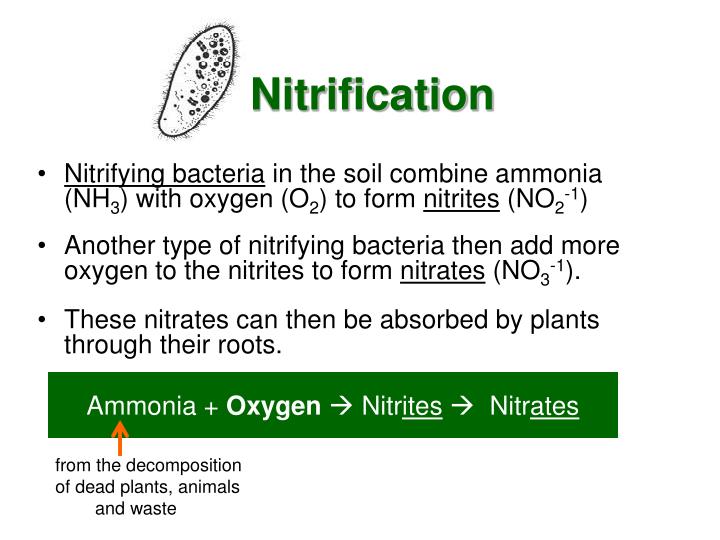 Nitrification

• Nitrifying bacteria in the soil combine ammonia ($NH_3$) with oxygen ($O_2$) to form nitrites ($NO_2^{-1}$)

• Another type of nitrifying bacteria then add more oxygen to the nitrites to form nitrates ($NO_3^{-1}$).

• These nitrates can then be absorbed by plants through their roots.

Ammonia + Oxygen → Nitrites → Nitrates

from the decomposition of dead plants, animals and waste